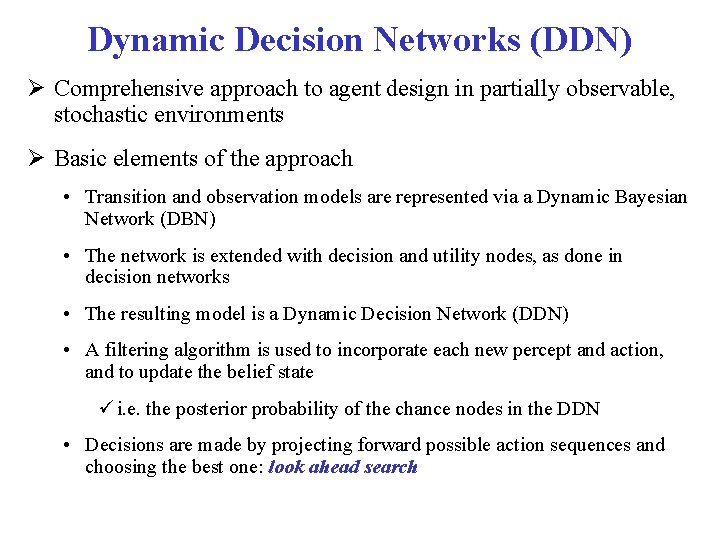 Dynamic Decision Networks (DDN)

➢ Comprehensive approach to agent design in partially observable, stochastic environments

➢ Basic elements of the approach

• Transition and observation models are represented via a Dynamic Bayesian Network (DBN)

• The network is extended with decision and utility nodes, as done in decision networks

• The resulting model is a Dynamic Decision Network (DDN)

• A filtering algorithm is used to incorporate each new percept and action, and to update the belief state

✓ i.e. the posterior probability of the chance nodes in the DDN

• Decisions are made by projecting forward possible action sequences and choosing the best one: look ahead search